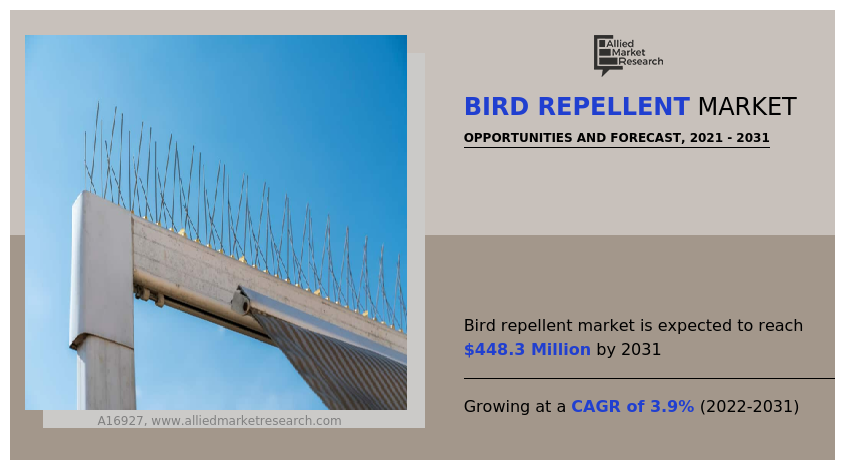 Allied Market Research

BIRD REPELLENT MARKET

OPPORTUNITIES AND FORECAST, 2021 - 2031

Bird repellent market is expected to reach $448.3 Million by 2031

Growing at a CAGR of 3.9% (2022-2031)

A16927, www.alliedmarketresearch.com